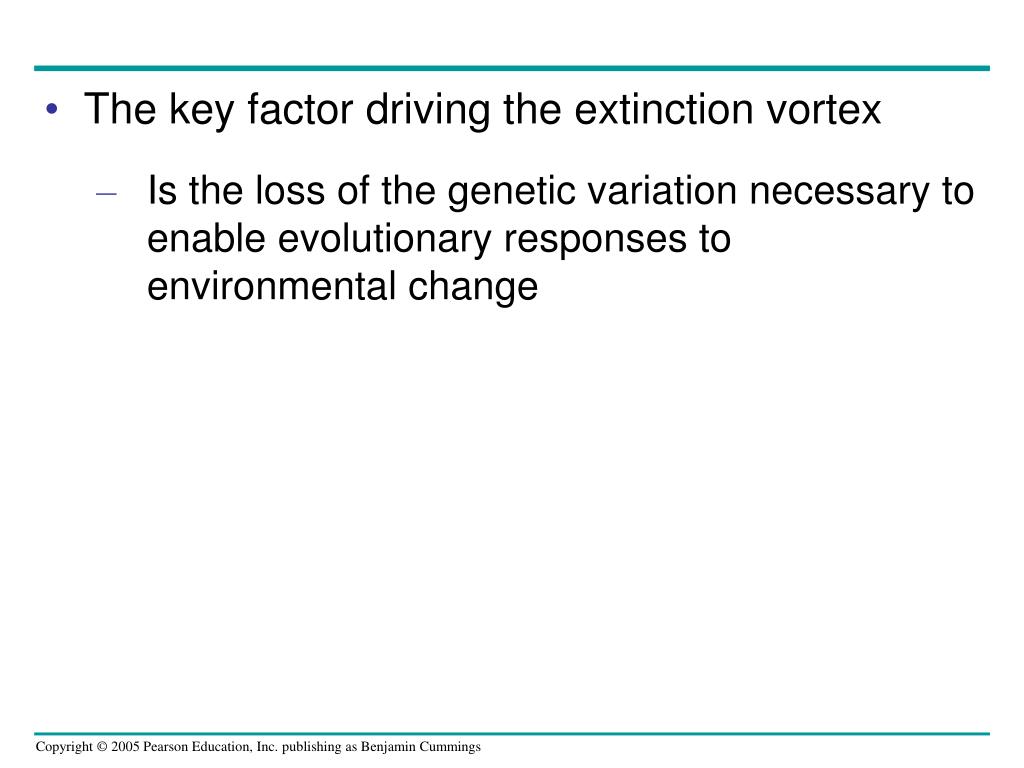 • The key factor driving the extinction vortex

– Is the loss of the genetic variation necessary to enable evolutionary responses to environmental change

Copyright © 2005 Pearson Education, Inc. publishing as Benjamin Cummings